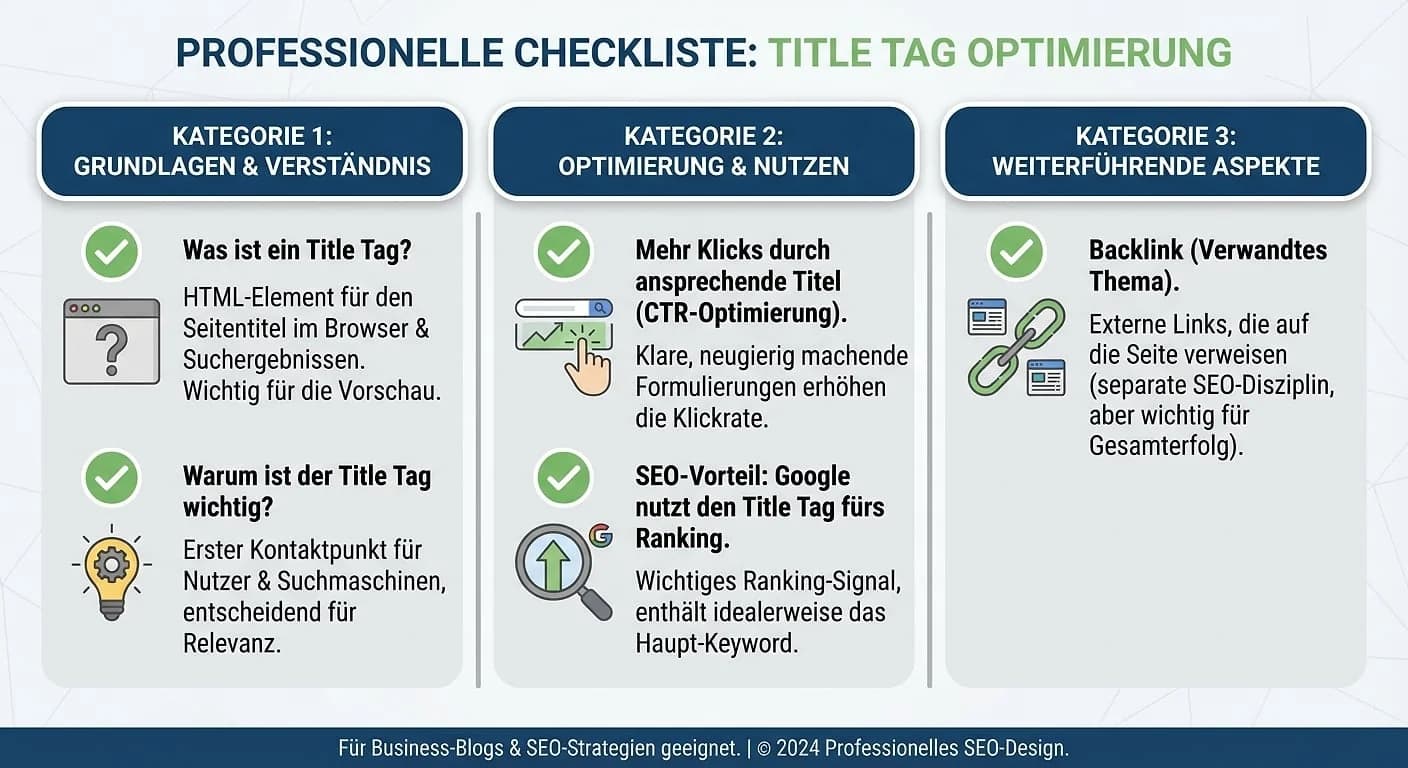 PROFESSIONELLE CHECKLISTE: TITLE TAG OPTIMIERUNG

KATEGORIE 1:
GRUNDLAGEN & VERSTÄNDNIS

Was ist ein Title Tag?

HTML-Element für den Seitentitel im Browser & Suchergebnissen. Wichtig für die Vorschau.

Warum ist der Title Tag wichtig?

Erster Kontaktpunkt für Nutzer & Suchmaschinen, entscheidend für Relevanz.

KATEGORIE 2:
OPTIMIERUNG & NUTZEN

Mehr Klicks durch ansprechende Titel (CTR-Optimierung).

Klare, neugierig machende Formulierungen erhöhen die Klickrate.

SEO-Vorteil: Google nutzt den Title Tag fürs Ranking.

Wichtiges Ranking-Signal, enthält idealerweise das Haupt-Keyword.

KATEGORIE 3:
WEITERFÜHRENDE ASPEKTE

Backlink (Verwandtes Thema).

Externe Links, die auf die Seite verweisen (separate SEO-Disziplin, aber wichtig für Gesamterfolg).

Für Business-Blogs & SEO-Strategien geeignet. | © 2024 Professionelles SEO-Design.